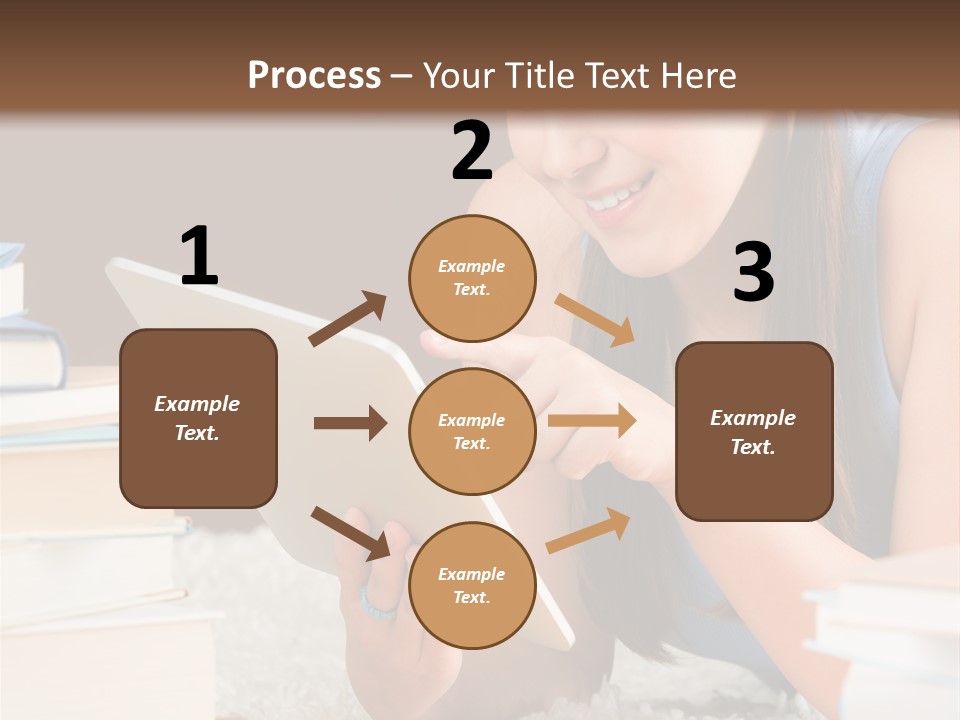 Process – Your Title Text Here

1

Example Text.

2

Example Text.

Example Text.

Example Text.

3

Example Text.